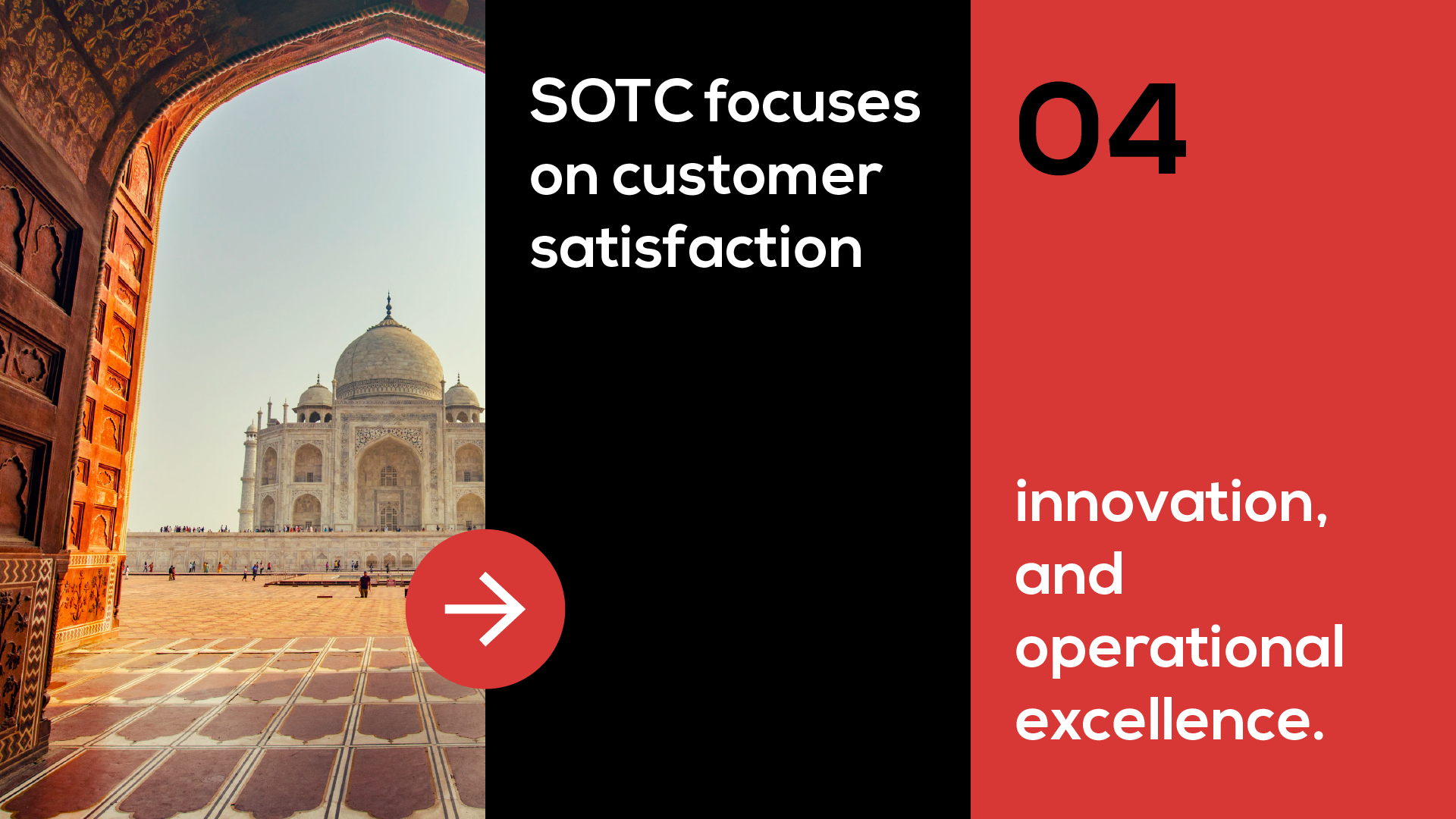 SOTC focuses on customer satisfaction

04

innovation, and operational excellence.